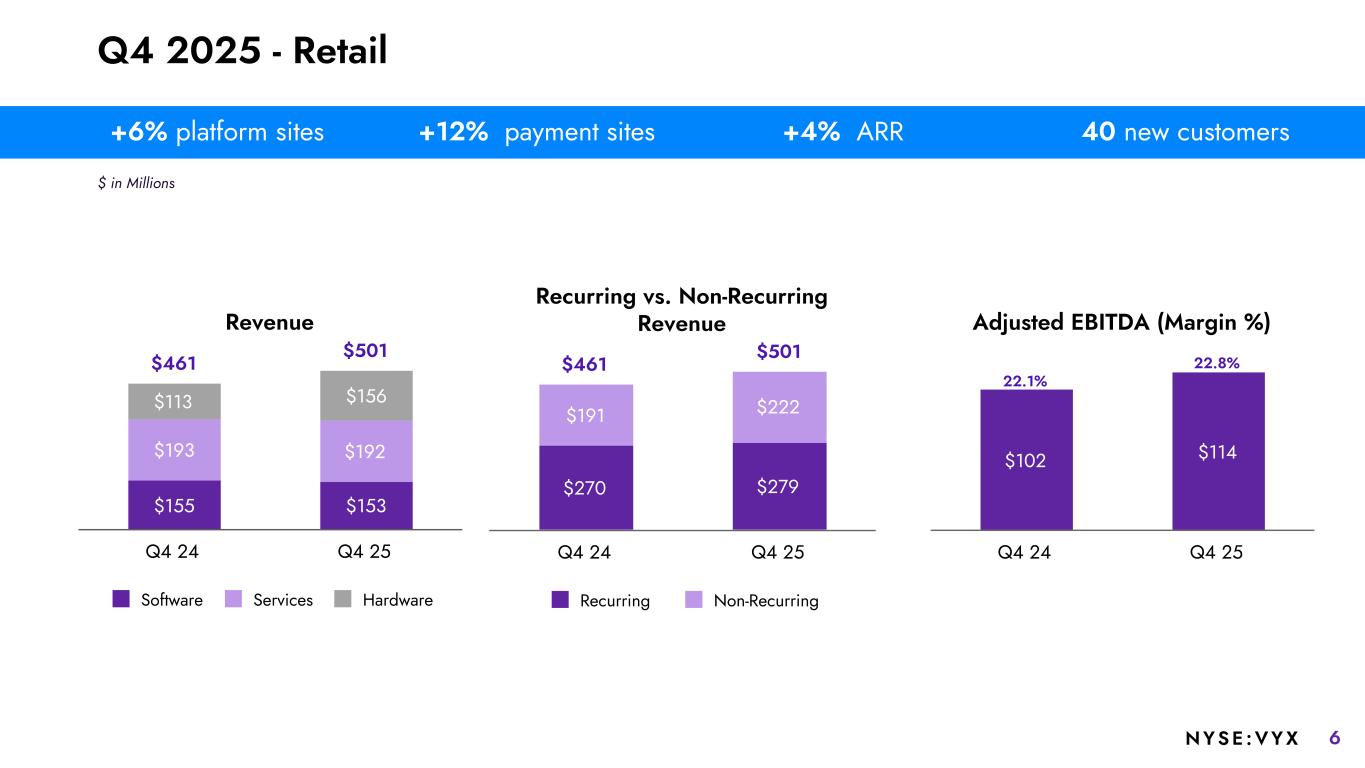 Q4 2025 - Retail

+6% platform sites +12% payment sites +4% ARR 40 new customers

$ in Millions

Revenue

$461 $501

$113 $156

$193 $192

$155 $153

Q4 24 Q4 25

Software Services Hardware

Recurring vs. Non-Recurring Revenue

$461 $501

$191 $222

$270 $279

Q4 24 Q4 25

Recurring Non-Recurring

Adjusted EBITDA (Margin %)

22.1% 22.8%

$102 $114

Q4 24 Q4 25

NYSE:VYX 6